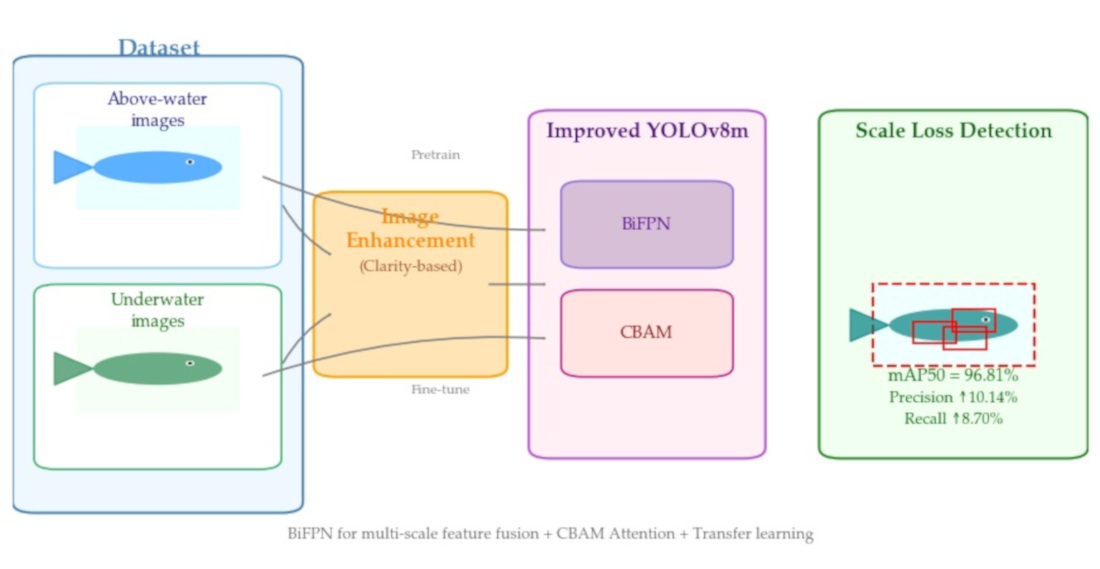 Dataset

Above-water images

Underwater images

Pretrain

Image Enhancement
(Clarity-based)

Fine-tune

Improved YOLOv8m

BiFPN

CBAM

Scale Loss Detection

mAP50 = 96.81%
Precision ↑10.14%
Recall ↑8.70%

BiFPN for multi-scale feature fusion + CBAM Attention + Transfer learning